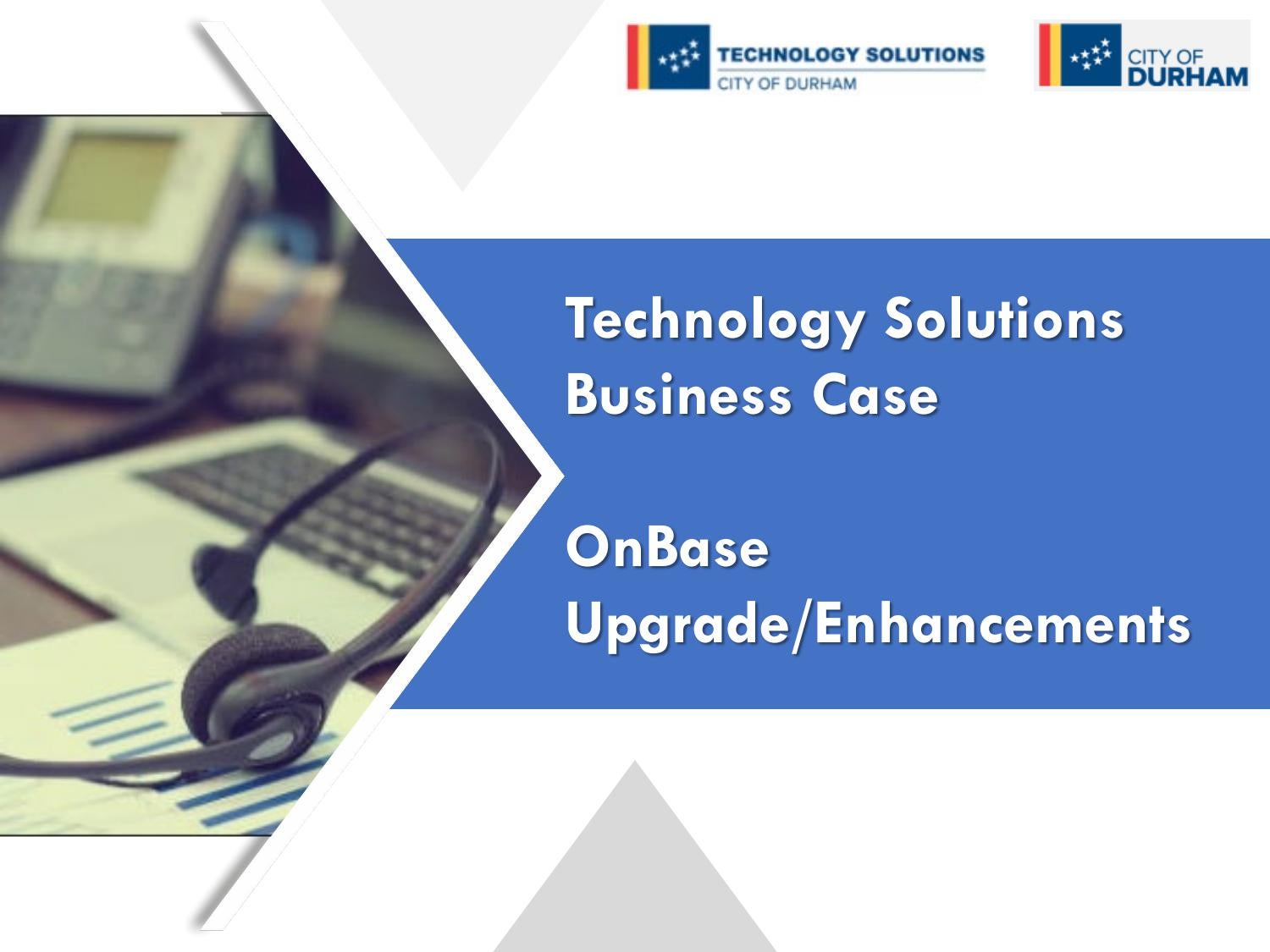 TECHNOLOGY SOLUTIONS
CITY OF DURHAM

CITY OF
DURHAM

Technology Solutions
Business Case

OnBase
Upgrade/Enhancements